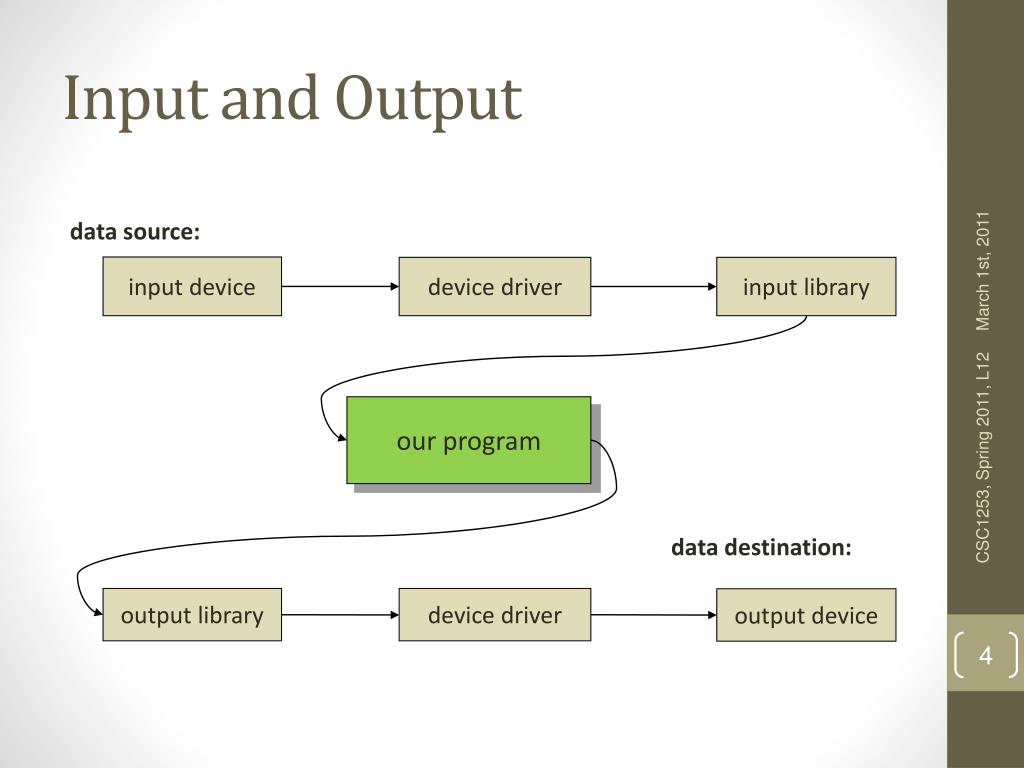 Input and Output

data source:

input device

device driver

input library

our program

data destination:

output library

device driver

output device

CSC1253, Spring 2011, L12 March 1st, 2011

4